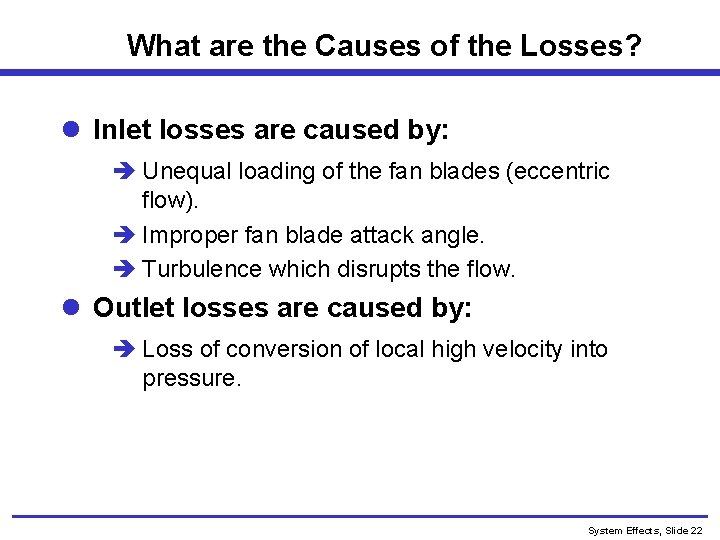 What are the Causes of the Losses?

● Inlet losses are caused by:

➔ Unequal loading of the fan blades (eccentric flow).

➔ Improper fan blade attack angle.

➔ Turbulence which disrupts the flow.

● Outlet losses are caused by:

➔ Loss of conversion of local high velocity into pressure.

System Effects, Slide 22